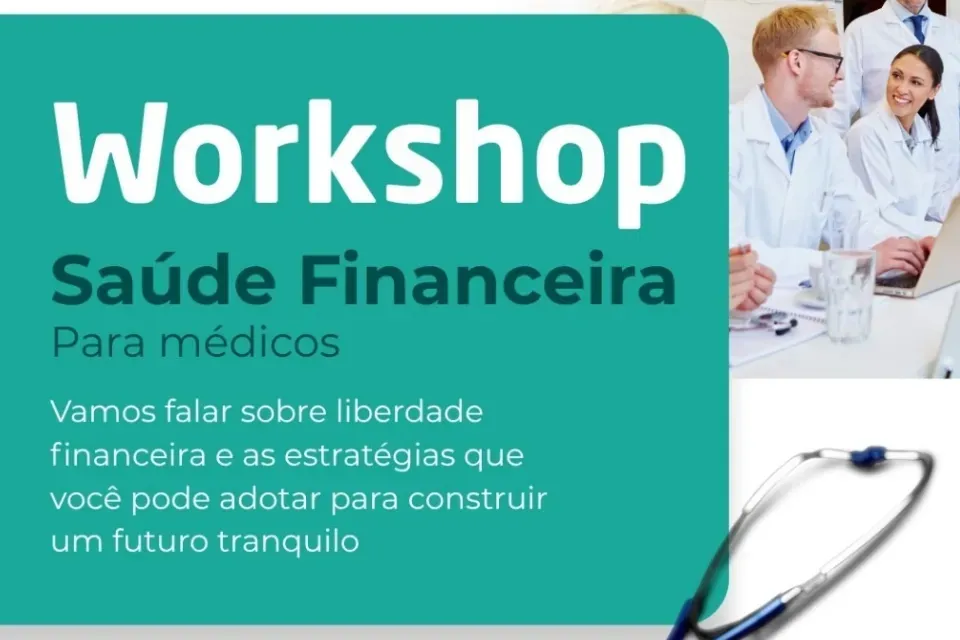 Workshop

Saúde Financeira

Para médicos

Vamos falar sobre liberdade financeira e as estratégias que você pode adotar para construir um futuro tranquilo